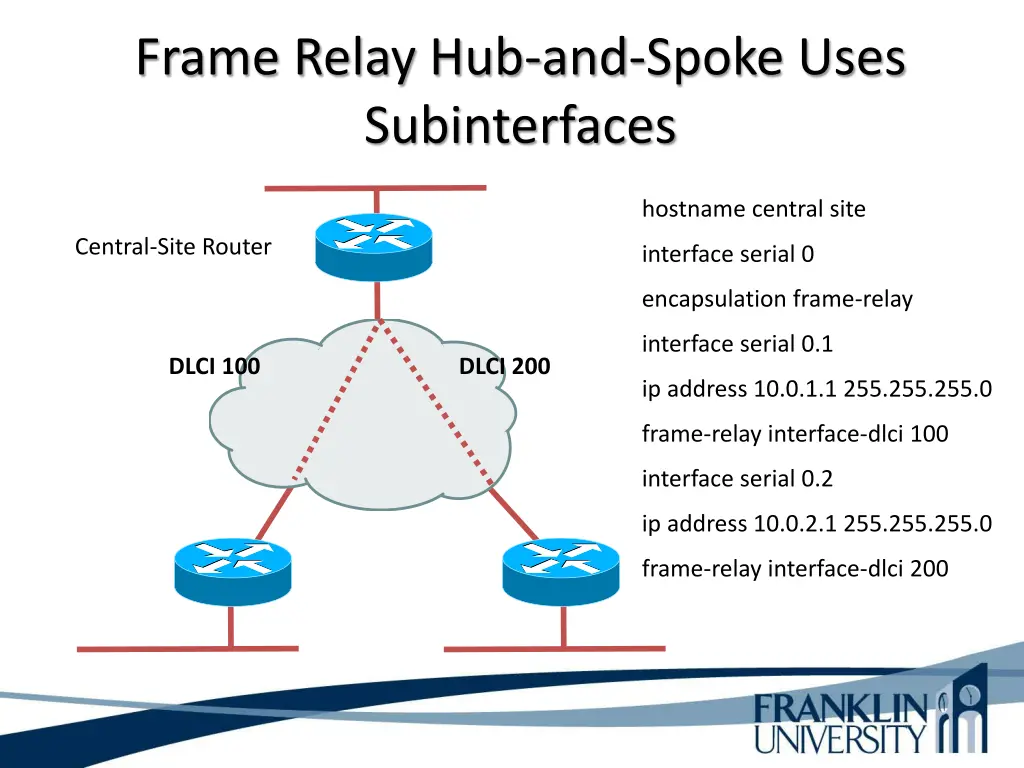 Frame Relay Hub-and-Spoke Uses Subinterfaces

Central-Site Router

DLCI 100

DLCI 200

hostname central site

interface serial 0

encapsulation frame-relay

interface serial 0.1

ip address 10.0.1.1 255.255.255.0

frame-relay interface-dlci 100

interface serial 0.2

ip address 10.0.2.1 255.255.255.0

frame-relay interface-dlci 200

FRANKLIN UNIVERSITY